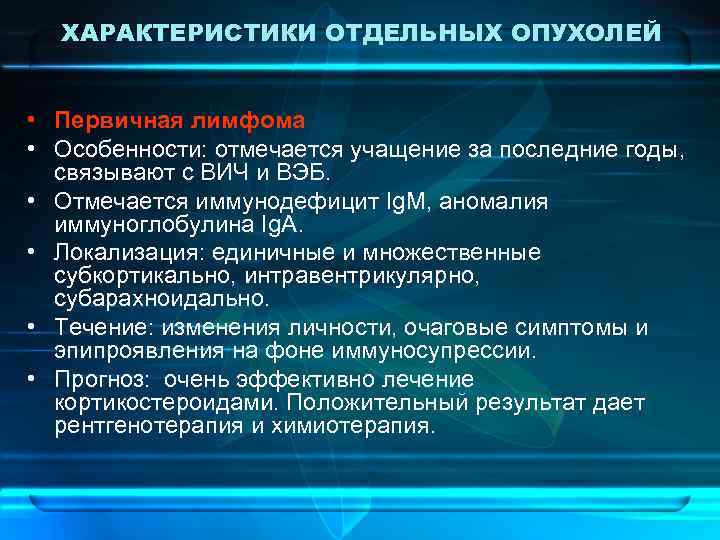 ХАРАКТЕРИСТИКИ ОТДЕЛЬНЫХ ОПУХОЛЕЙ

• Первичная лимфома
• Особенности: отмечается учащение за последние годы, связывают с ВИЧ и ВЭБ.
• Отмечается иммунодефицит IgM, аномалия иммуноглобулина IgA.
• Локализация: единичные и множественные субкортикально, интравентрикулярно, субарахноидально.
• Течение: изменения личности, очаговые симптомы и эпипроявления на фоне иммуносупрессии.
• Прогноз: очень эффективно лечение кортикостероидами. Положительный результат дает рентгенотерапия и химиотерапия.